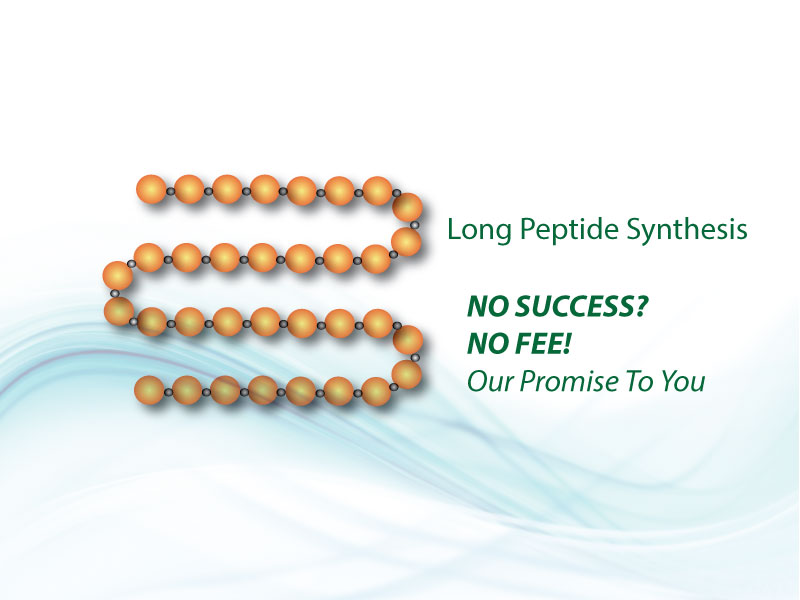 Long Peptide Synthesis

NO SUCCESS?
NO FEE!
Our Promise To You